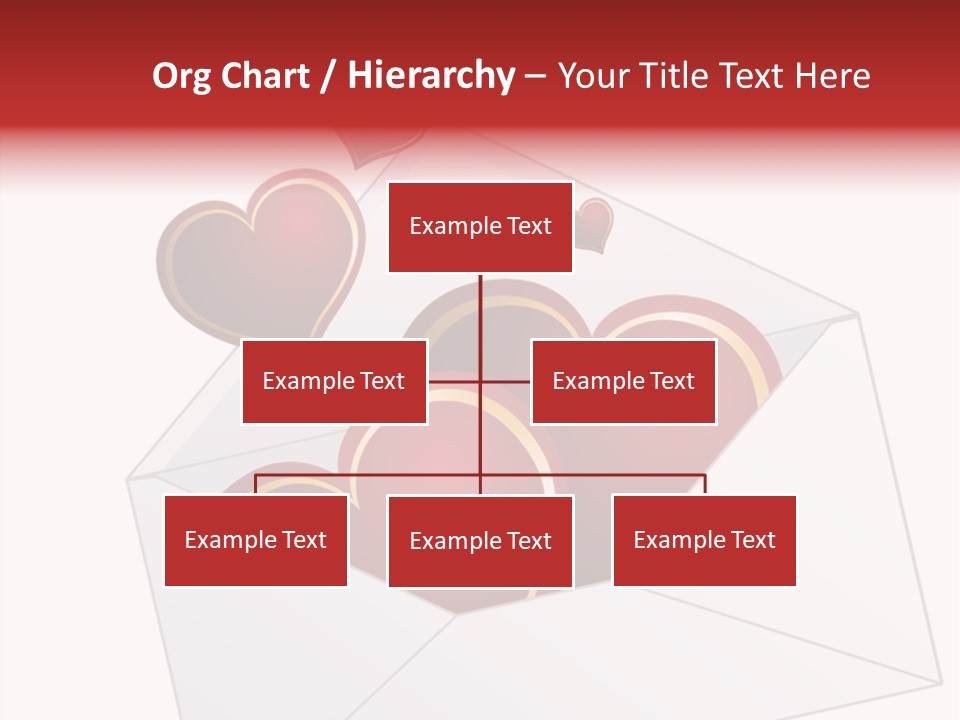 Org Chart / Hierarchy – Your Title Text Here

Example Text

Example Text

Example Text

Example Text

Example Text

Example Text